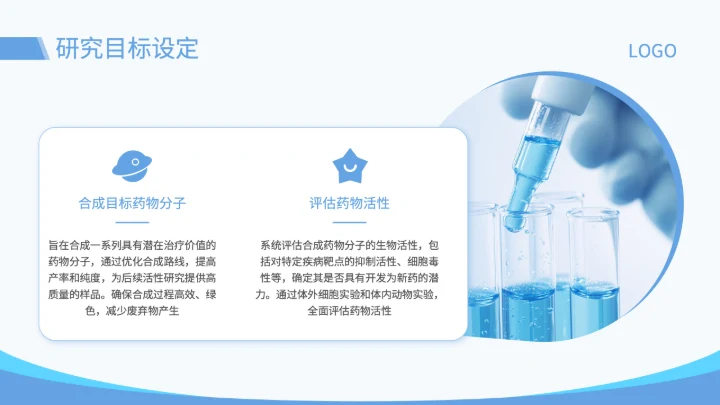 研究目标设定

LOGO

合成目标药物分子

旨在合成一系列具有潜在治疗价值的药物分子，通过优化合成路线，提高产率和纯度，为后续活性研究提供高质量的样品。确保合成过程高效、绿色，减少废弃物产生

评估药物活性

系统评估合成药物分子的生物活性，包括对特定疾病靶点的抑制活性、细胞毒性等，确定其是否具有开发为新药的潜力。通过体外细胞实验和体内动物实验，全面评估药物活性